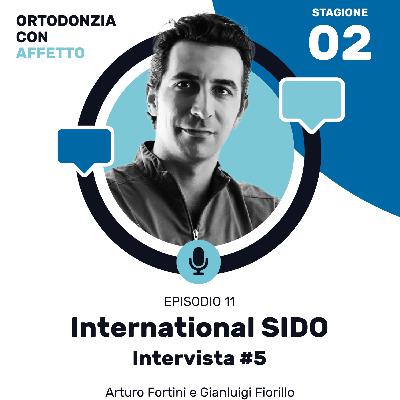 ORTODONZIA CON AFFETTO

STAGIONE
02

EPISODIO 11
International SIDO
Intervista #5

Arturo Fortini e Gianluigi Fiorillo